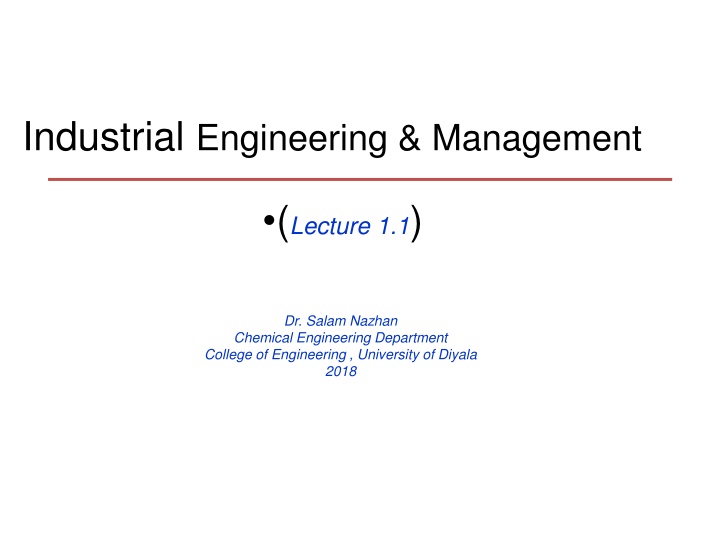 Industrial Engineering & Management

•(Lecture 1.1)

Dr. Salam Nazhan
Chemical Engineering Department
College of Engineering , University of Diyala
2018